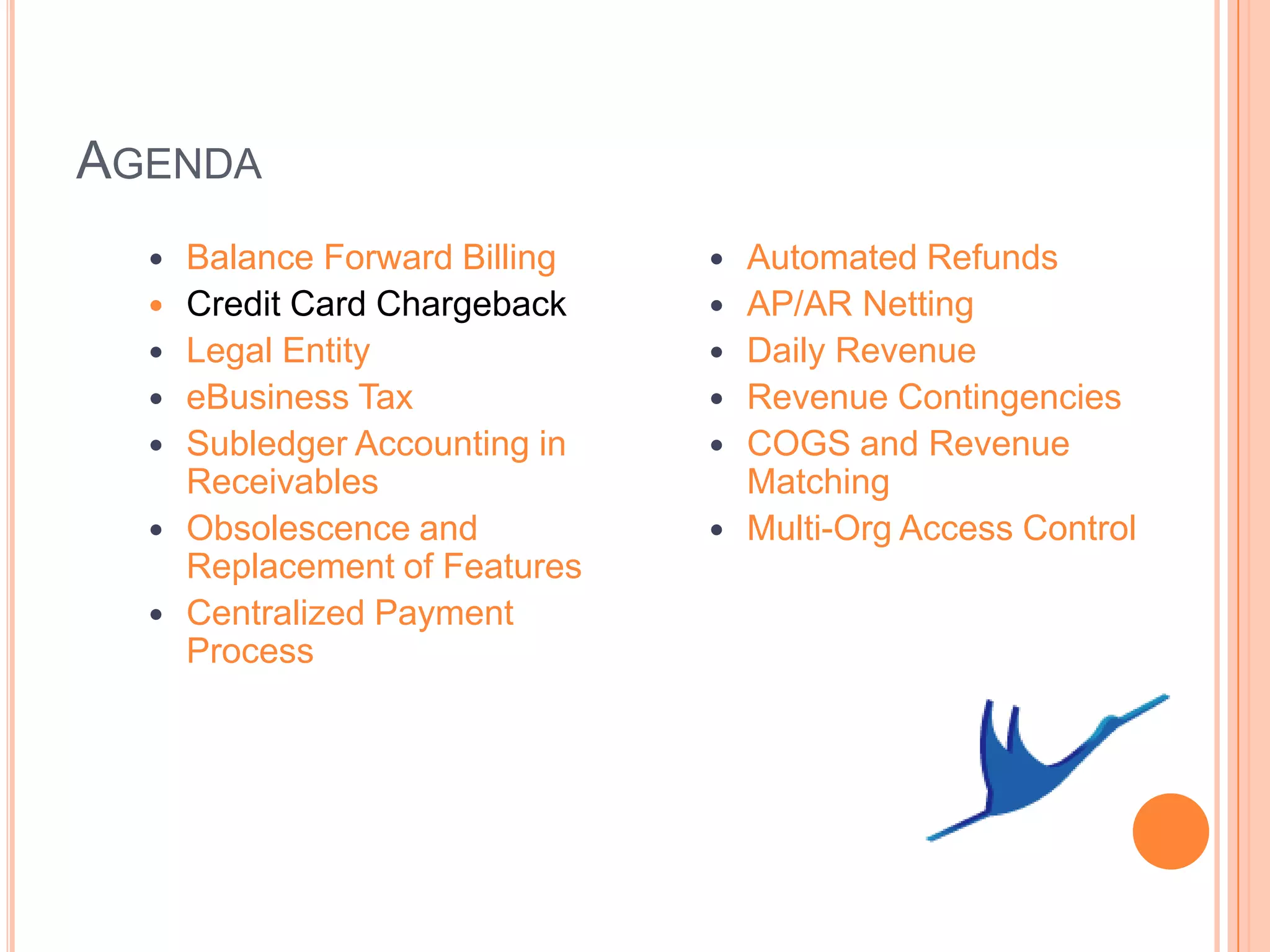 AGENDA

- Balance Forward Billing
- Credit Card Chargeback
- Legal Entity
- eBusiness Tax
- Subledger Accounting in Receivables
- Obsolescence and Replacement of Features
- Centralized Payment Process

- Automated Refunds
- AP/AR Netting
- Daily Revenue
- Revenue Contingencies
- COGS and Revenue Matching
- Multi-Org Access Control